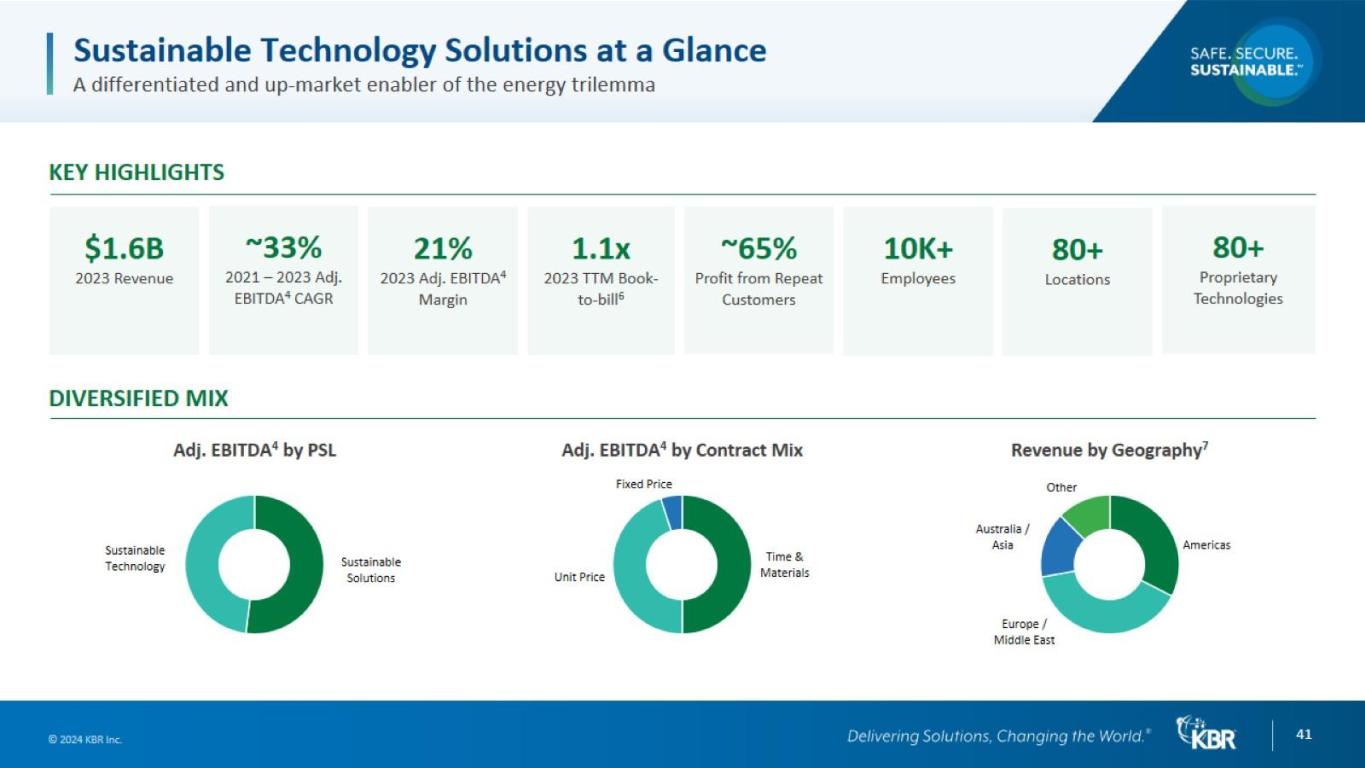 Sustainable Technology Solutions at a Glance
A differentiated and up-market enabler of the energy trilemma

SAFE. SECURE. SUSTAINABLE.™

KEY HIGHLIGHTS

$1.6B
2023 Revenue

~33%
2021 – 2023 Adj. EBITDA$^4$ CAGR

21%
2023 Adj. EBITDA$^4$ Margin

1.1x
2023 TTM Book-to-bill$^6$

~65%
Profit from Repeat Customers

10K+
Employees

80+
Locations

80+
Proprietary Technologies

DIVERSIFIED MIX

Adj. EBITDA$^4$ by PSL

Sustainable Technology
Sustainable Solutions

Adj. EBITDA$^4$ by Contract Mix

Fixed Price
Unit Price
Time & Materials

Revenue by Geography$^7$

Other
Australia / Asia
Americas
Europe / Middle East

© 2024 KBR Inc.

Delivering Solutions, Changing the World.®

KBR

41